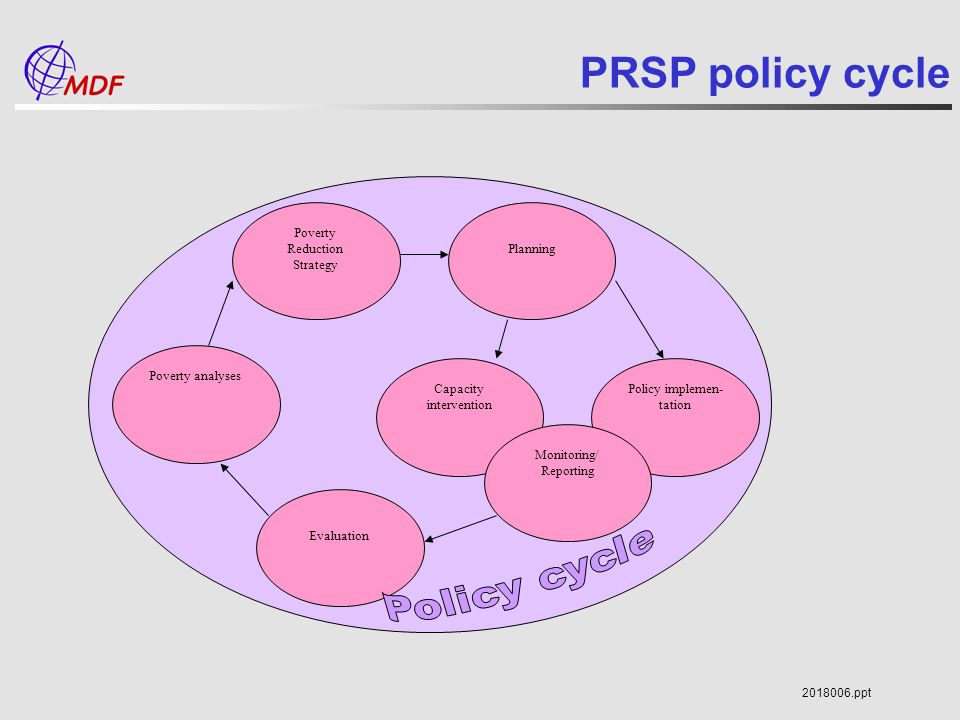 MDF

PRSP policy cycle

Poverty Reduction Strategy

Planning

Poverty analyses

Capacity intervention

Policy implementation

Monitoring/ Reporting

Evaluation

Policy cycle

2018006.ppt